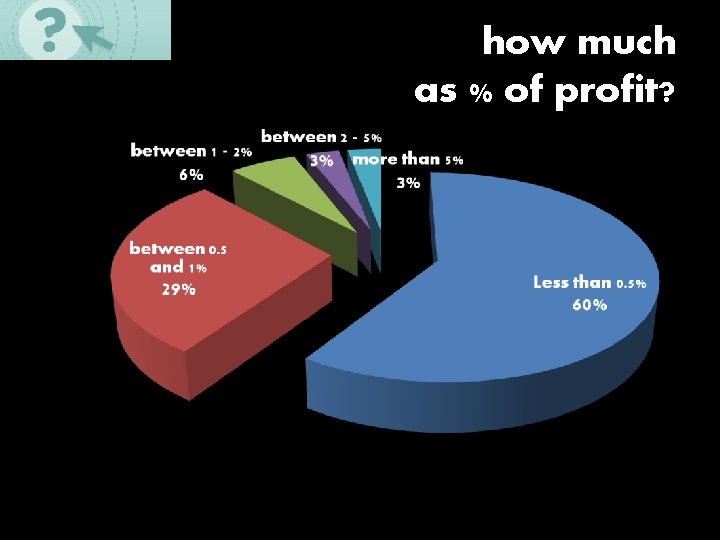 ?

how much as % of profit?

between 1 - 2%
6%

between 2 - 5%
3%

more than 5%
3%

between 0.5 and 1%
29%

Less than 0.5%
60%